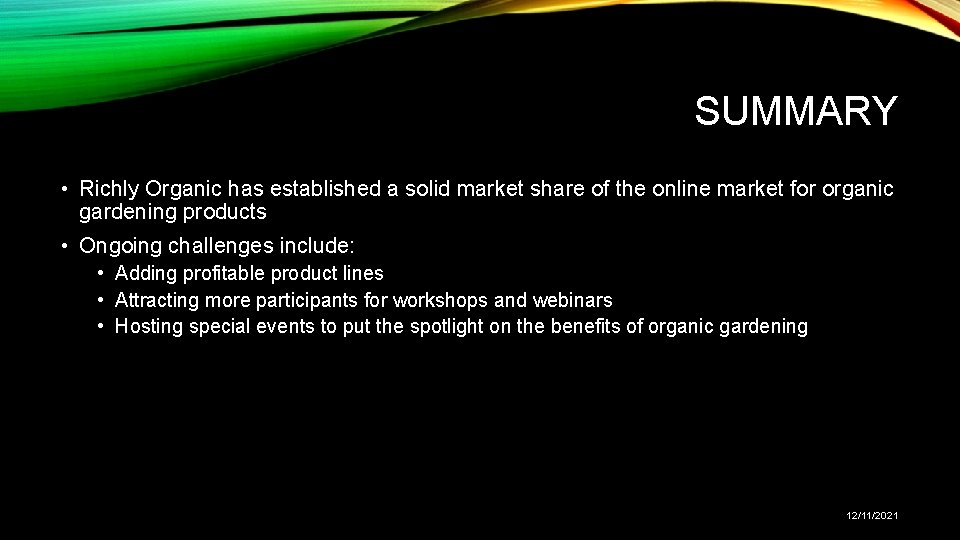 SUMMARY

• Richly Organic has established a solid market share of the online market for organic gardening products

• Ongoing challenges include:
  • Adding profitable product lines
  • Attracting more participants for workshops and webinars
  • Hosting special events to put the spotlight on the benefits of organic gardening

12/11/2021